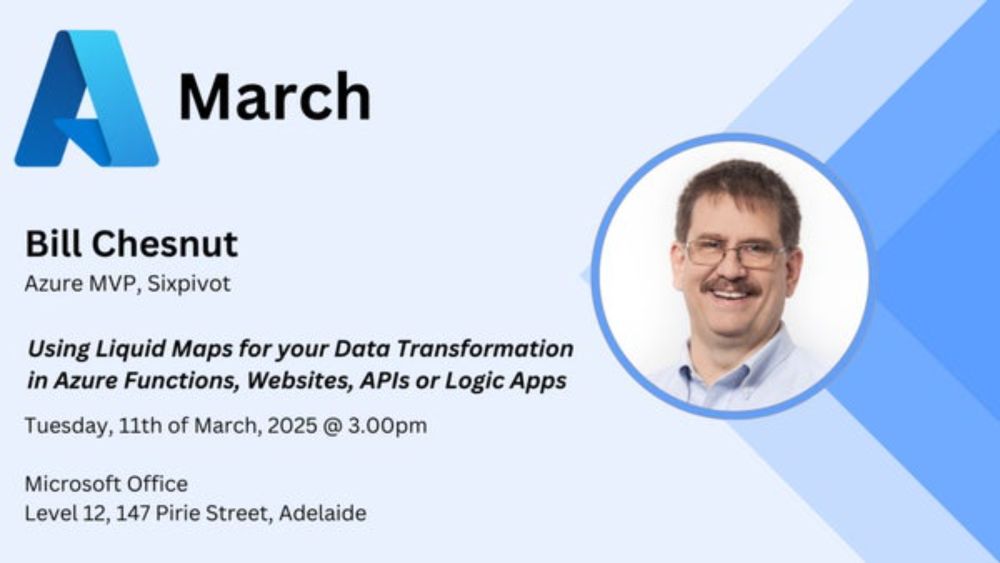 March

Bill Chesnut
Azure MVP, Sixpivot

Using Liquid Maps for your Data Transformation in Azure Functions, Websites, APIs or Logic Apps

Tuesday, 11th of March, 2025 @ 3.00pm

Microsoft Office
Level 12, 147 Pirie Street, Adelaide